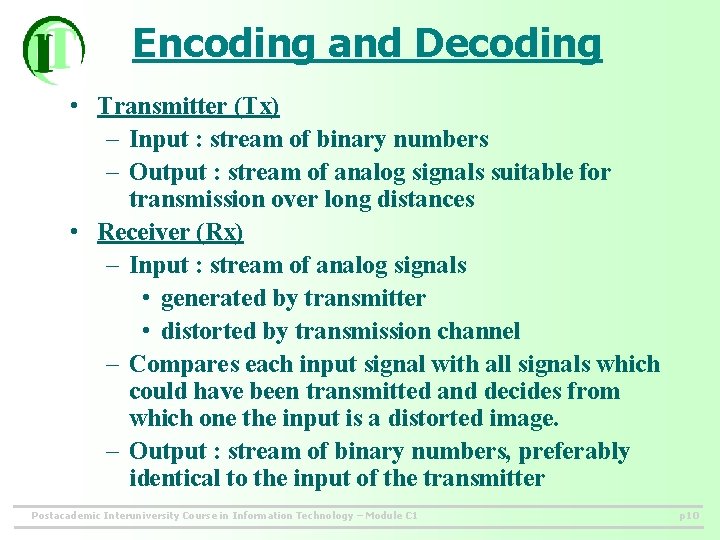 IT

Encoding and Decoding

• Transmitter (Tx)
– Input : stream of binary numbers
– Output : stream of analog signals suitable for transmission over long distances
• Receiver (Rx)
– Input : stream of analog signals
• generated by transmitter
• distorted by transmission channel
– Compares each input signal with all signals which could have been transmitted and decides from which one the input is a distorted image.
– Output : stream of binary numbers, preferably identical to the input of the transmitter

Postacademic Interuniversity Course in Information Technology – Module C1

p10